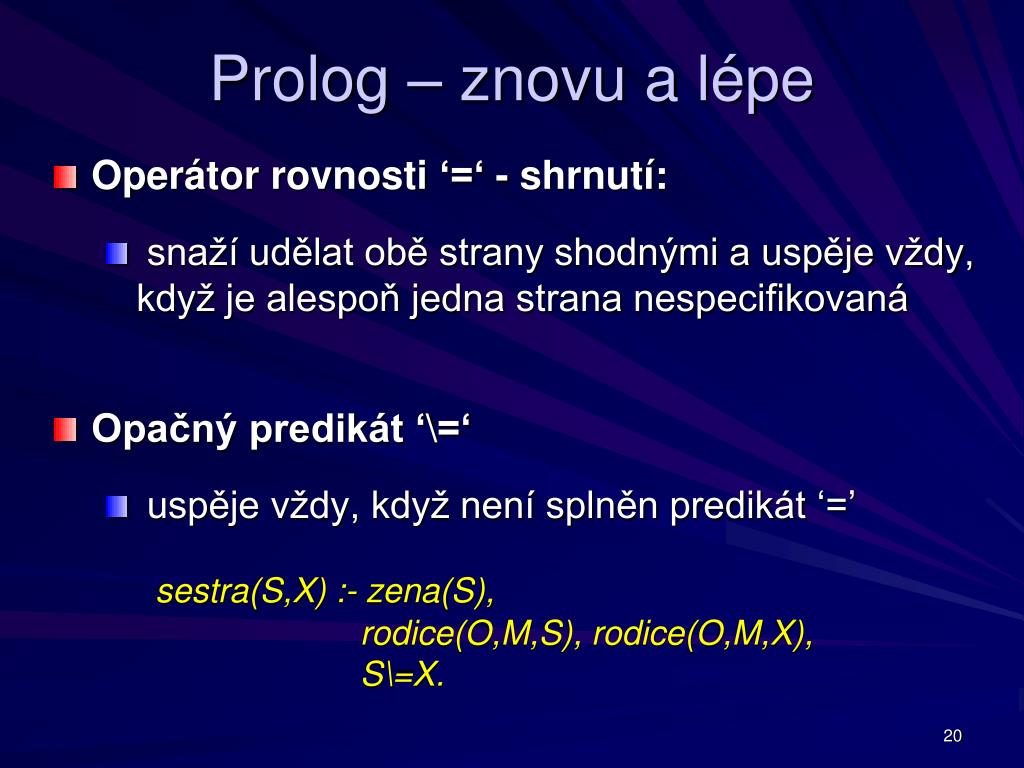 Prolog – znovu a lépe

Operátor rovnosti ‘=‘ - shrnutí:

snaží udělat obě strany shodnými a uspěje vždy, když je alespoň jedna strana nespecifikovaná

Opačný predikát ‘\=‘

uspěje vždy, když není splněn predikát ‘=’

sestra(S,X) :- zena(S),
rodice(O,M,S), rodice(O,M,X),
S\=X.

20